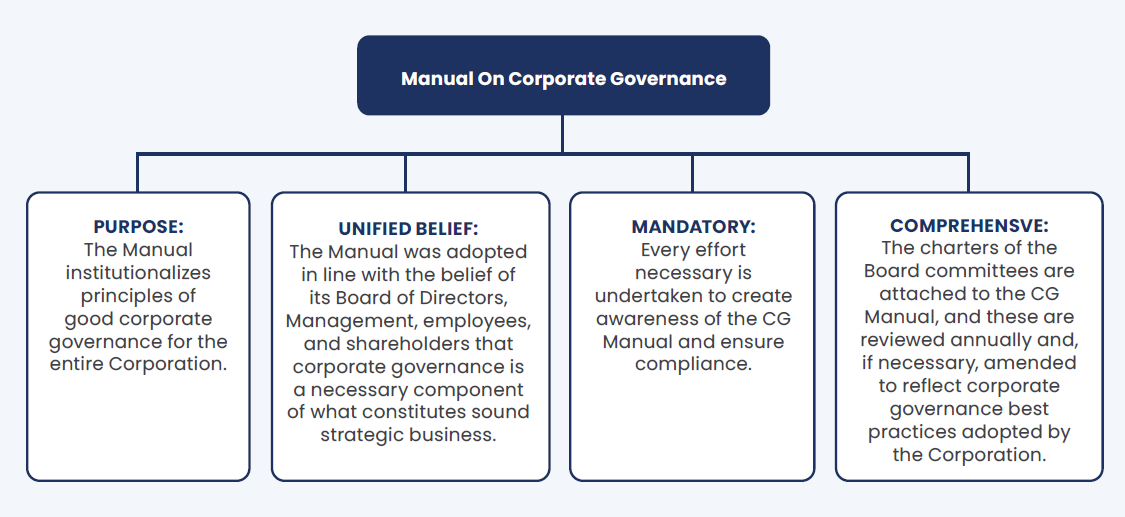 Manual On Corporate Governance

PURPOSE:
The Manual institutionalizes principles of good corporate governance for the entire Corporation.

UNIFIED BELIEF:
The Manual was adopted in line with the belief of its Board of Directors, Management, employees, and shareholders that corporate governance is a necessary component of what constitutes sound strategic business.

MANDATORY:
Every effort necessary is undertaken to create awareness of the CG Manual and ensure compliance.

COMPREHENSVE:
The charters of the Board committees are attached to the CG Manual, and these are reviewed annually and, if necessary, amended to reflect corporate governance best practices adopted by the Corporation.